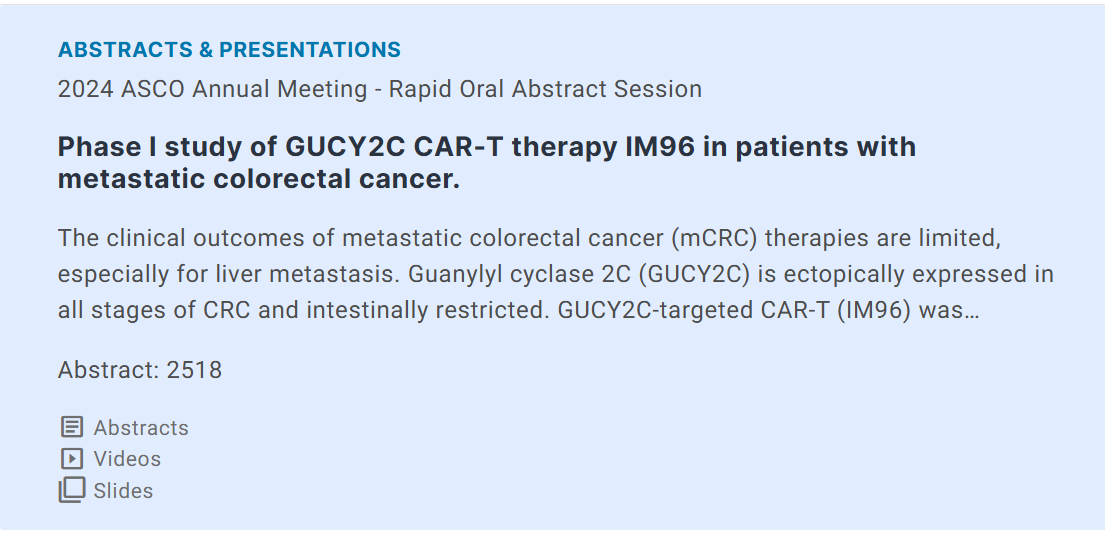 ABSTRACTS & PRESENTATIONS

2024 ASCO Annual Meeting - Rapid Oral Abstract Session

Phase I study of GUCY2C CAR-T therapy IM96 in patients with metastatic colorectal cancer.

The clinical outcomes of metastatic colorectal cancer (mCRC) therapies are limited, especially for liver metastasis. Guanylyl cyclase 2C (GUCY2C) is ectopically expressed in all stages of CRC and intestinally restricted. GUCY2C-targeted CAR-T (IM96) was…

Abstract: 2518

Abstracts
Videos
Slides